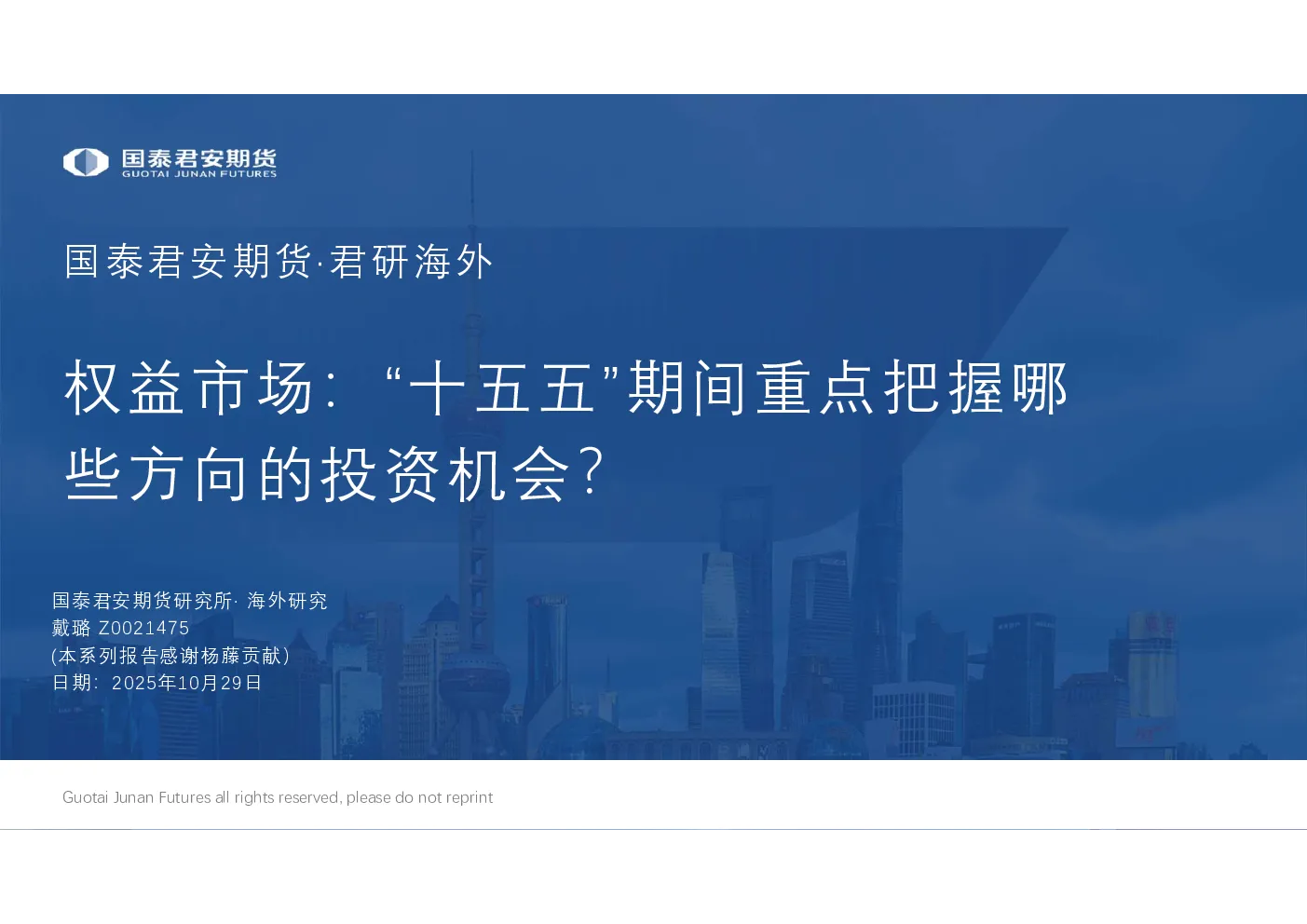 国泰君安期货
GUOTAI JUNAN FUTURES

国泰君安期货·君研海外

权益市场：“十五五”期间重点把握哪些方向的投资机会？

国泰君安期货研究所· 海外研究
戴璐 Z0021475
(本系列报告感谢杨藤贡献)
日期：2025年10月29日

Guotai Junan Futures all rights reserved, please do not reprint